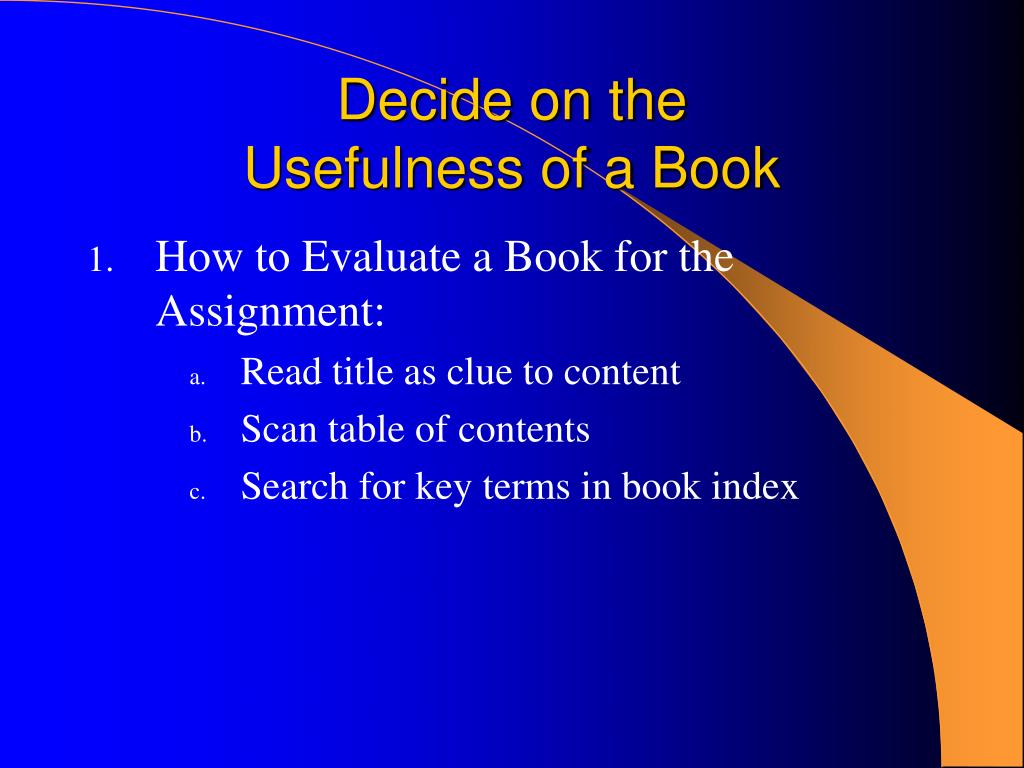 Decide on the Usefulness of a Book

1. How to Evaluate a Book for the Assignment:
a. Read title as clue to content
b. Scan table of contents
c. Search for key terms in book index